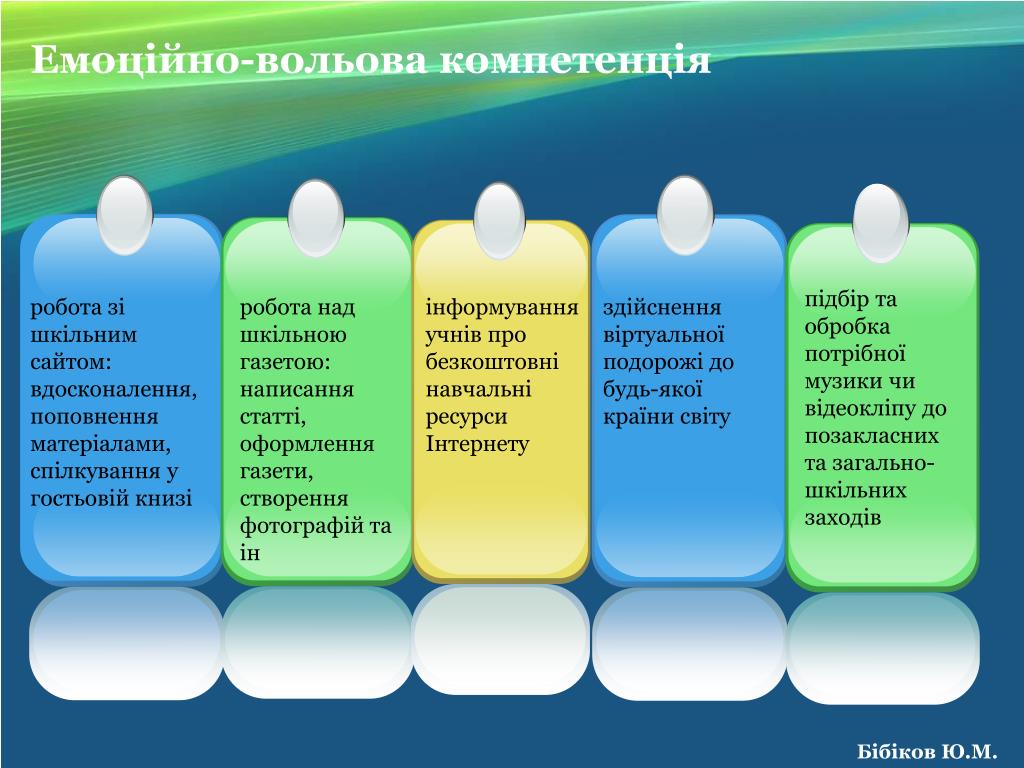 Емоційно-вольова компетенція

робота зі шкільним сайтом: вдосконалення, поповнення матеріалами, спілкування у гостьовій книзі

робота над шкільною газетою: написання статті, оформлення газети, створення фотографій та ін

інформування учнів про безкоштовні навчальні ресурси Інтернету

здійснення віртуальної подорожі до будь-якої країни світу

підбір та обробка потрібної музики чи відеокліпу до позакласних та загально-шкільних заходів

Бібіков Ю.М.